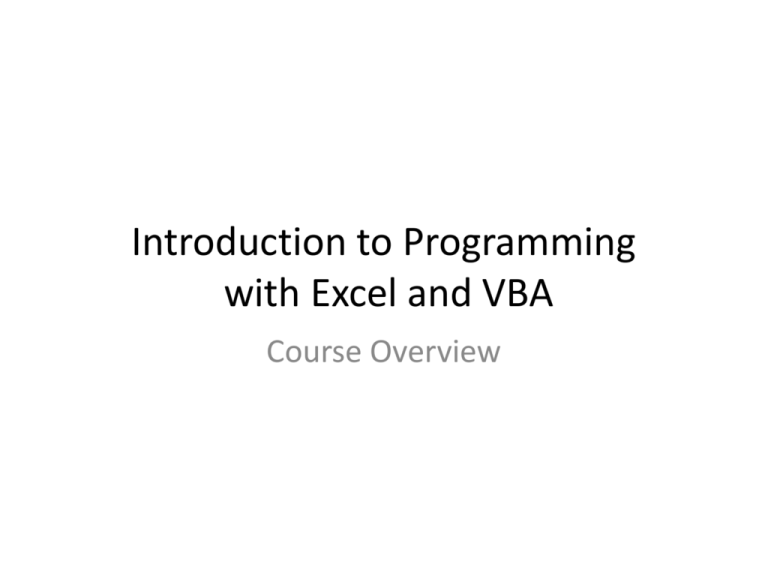 Introduction to Programming with Excel and VBA

Course Overview